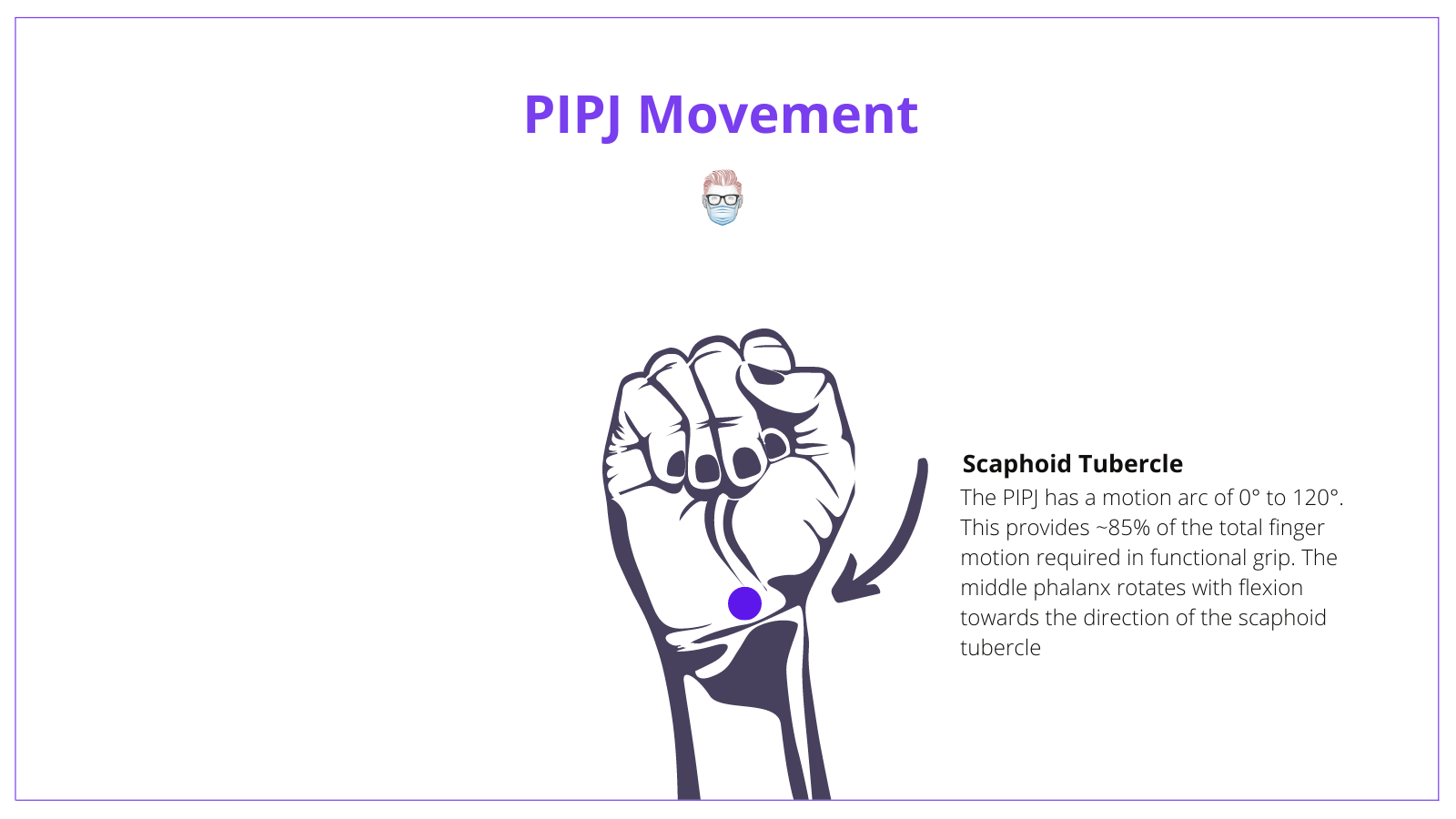 PIPJ Movement

Scaphoid Tubercle
The PIPJ has a motion arc of 0° to 120°. This provides ~85% of the total finger motion required in functional grip. The middle phalanx rotates with flexion towards the direction of the scaphoid tubercle